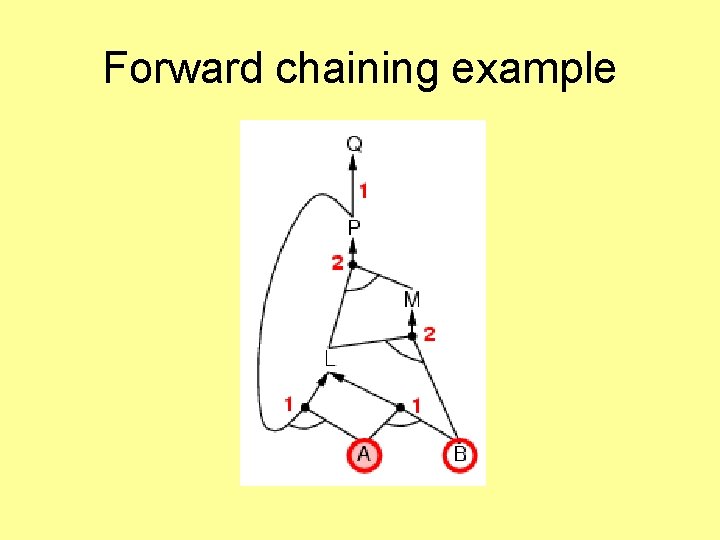 Forward chaining example

Q
1
P
2
M
2
L
1
1
A
B